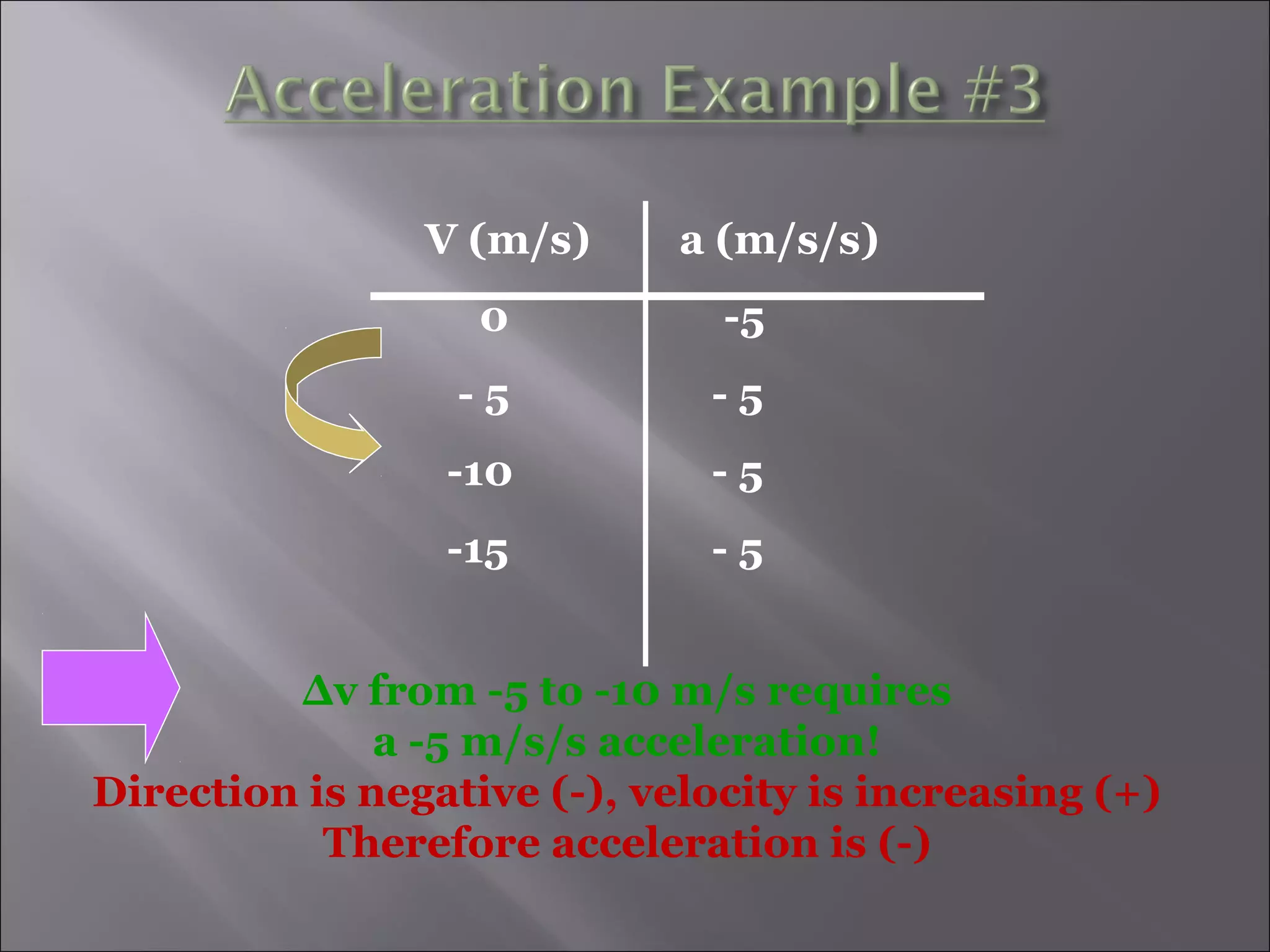 Acceleration Example #3

| V (m/s) | a (m/s/s) |
|---|---|
| 0 | -5 |
| - 5 | - 5 |
| -10 | - 5 |
| -15 | - 5 |

Δv from -5 to -10 m/s requires a -5 m/s/s acceleration!

Direction is negative (-), velocity is increasing (+)
Therefore acceleration is (-)